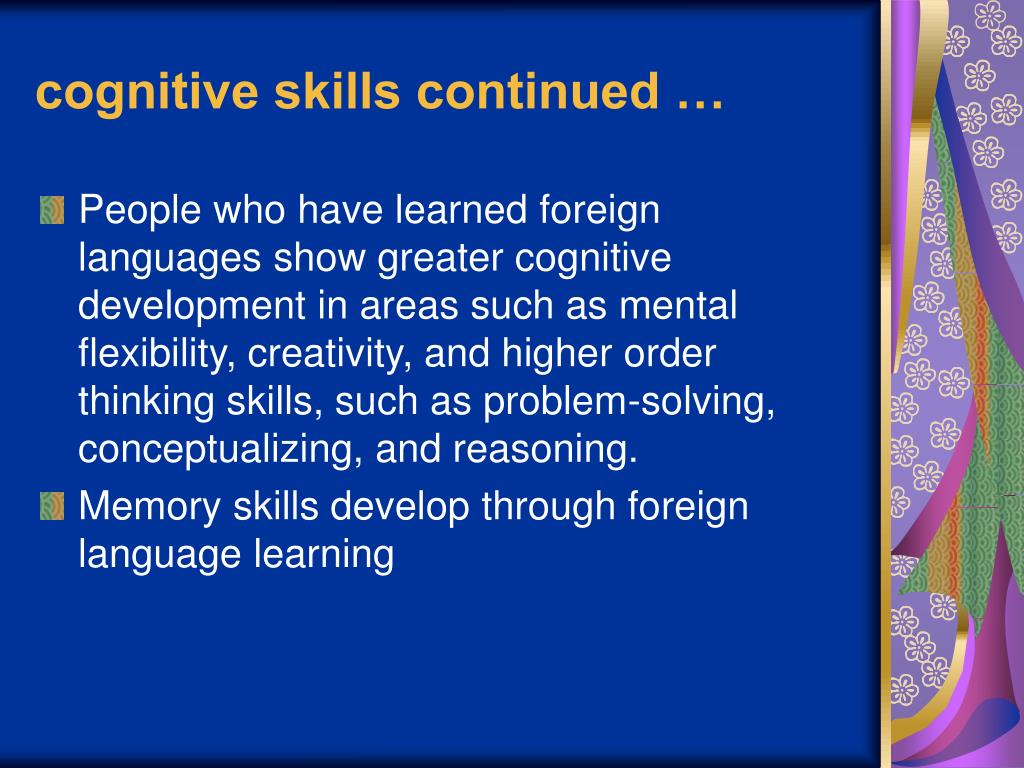 cognitive skills continued …

People who have learned foreign languages show greater cognitive development in areas such as mental flexibility, creativity, and higher order thinking skills, such as problem-solving, conceptualizing, and reasoning.

Memory skills develop through foreign language learning